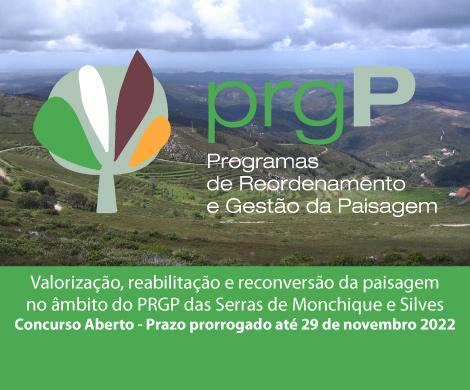 prgP
Programas de Reordenamento e Gestão da Paisagem

Valorização, reabilitação e reconversão da paisagem no âmbito do PRGP das Serras de Monchique e Silves
Concurso Aberto - Prazo prorrogado até 29 de novembro 2022